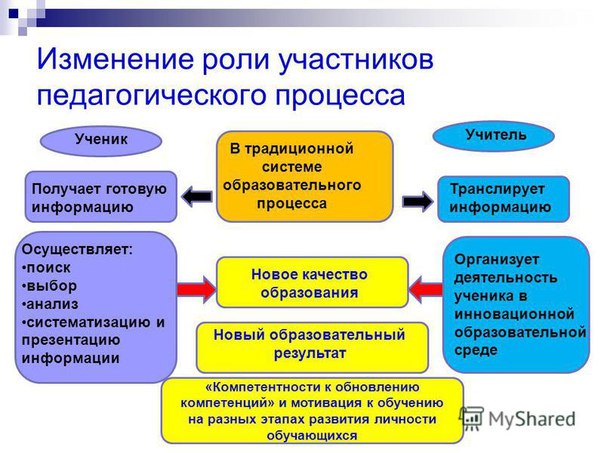 Изменение роли участников педагогического процесса

Ученик

В традиционной системе образовательного процесса

Учитель

Получает готовую информацию

Транслирует информацию

Осуществляет:
•поиск
•выбор
•анализ
•систематизацию и презентацию информации

Новое качество образования

Организует деятельность ученика в инновационной образовательной среде

Новый образовательный результат

«Компетентности к обновлению компетенций» и мотивация к обучению на разных этапах развития личности обучающихся

MyShared